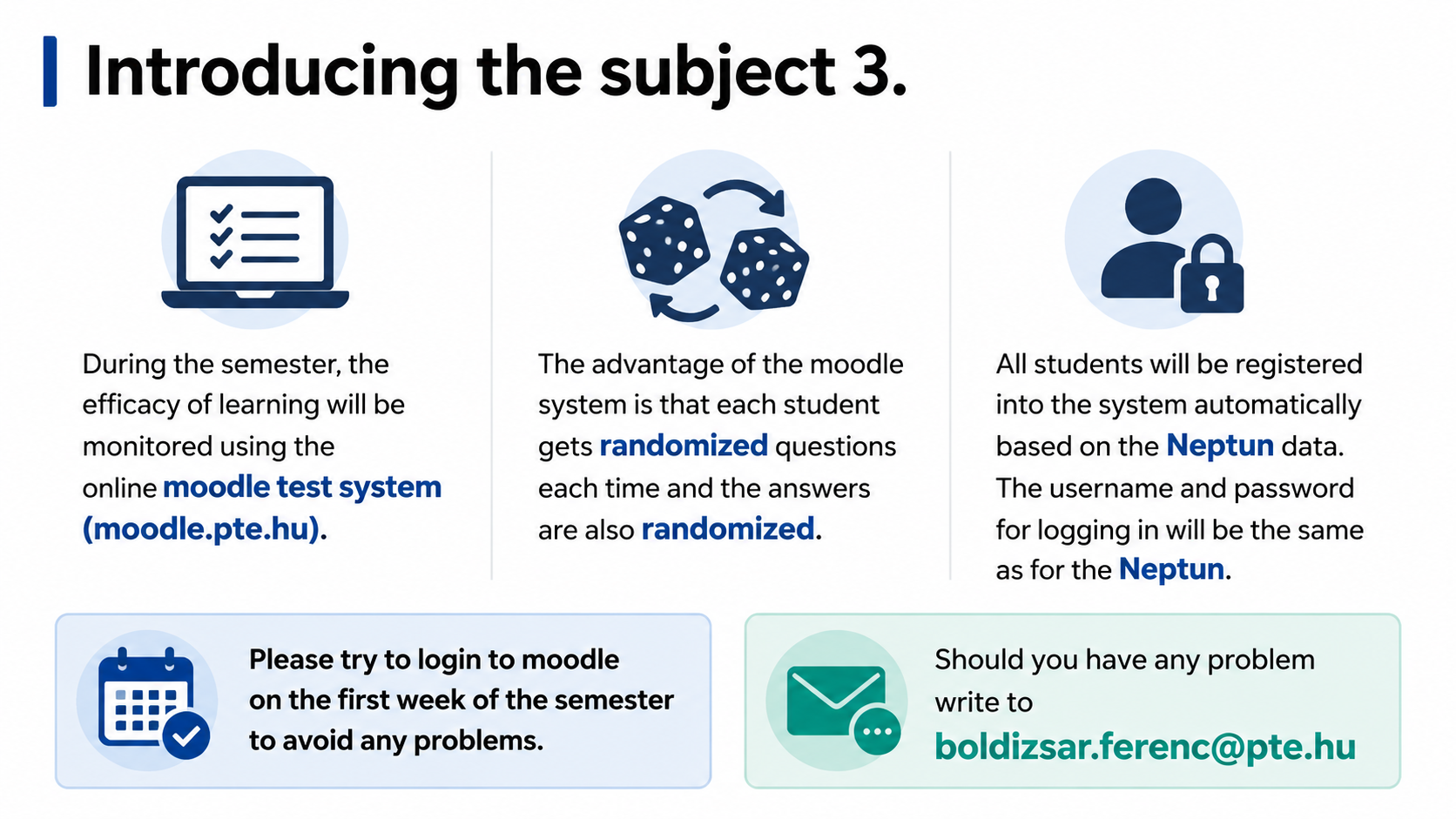 Introducing the subject 3.

During the semester, the efficacy of learning will be monitored using the online moodle test system (moodle.pte.hu).

The advantage of the moodle system is that each student gets randomized questions each time and the answers are also randomized.

All students will be registered into the system automatically based on the Neptun data. The username and password for logging in will be the same as for the Neptun.

Please try to login to moodle on the first week of the semester to avoid any problems.

Should you have any problem write to boldizsar.ferenc@pte.hu